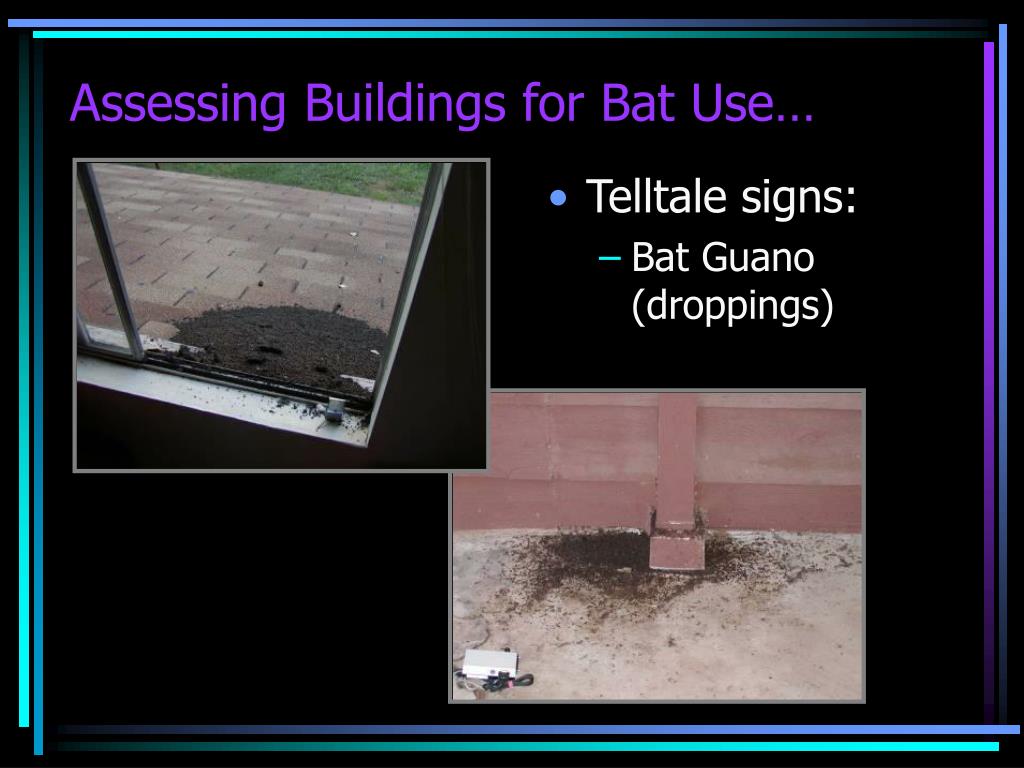 Assessing Buildings for Bat Use…

• Telltale signs:
– Bat Guano (droppings)